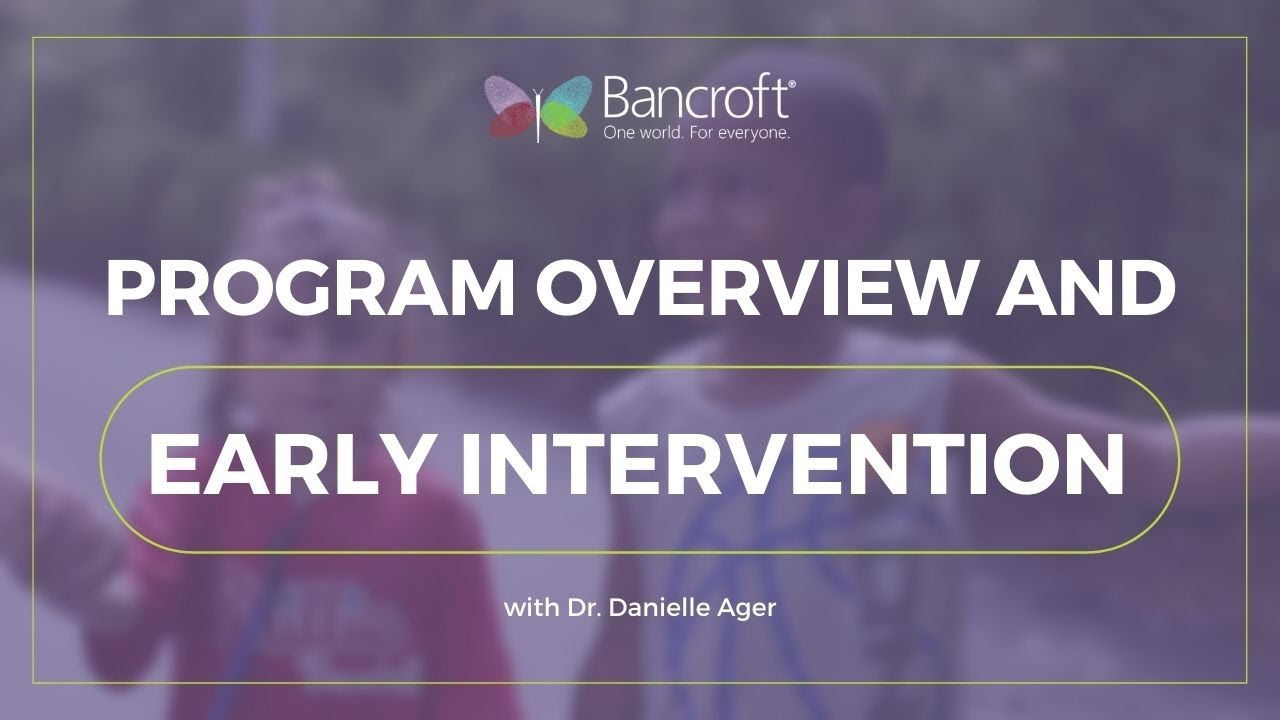 Bancroft®
One world. For everyone.

PROGRAM OVERVIEW AND

EARLY INTERVENTION

with Dr. Danielle Ager